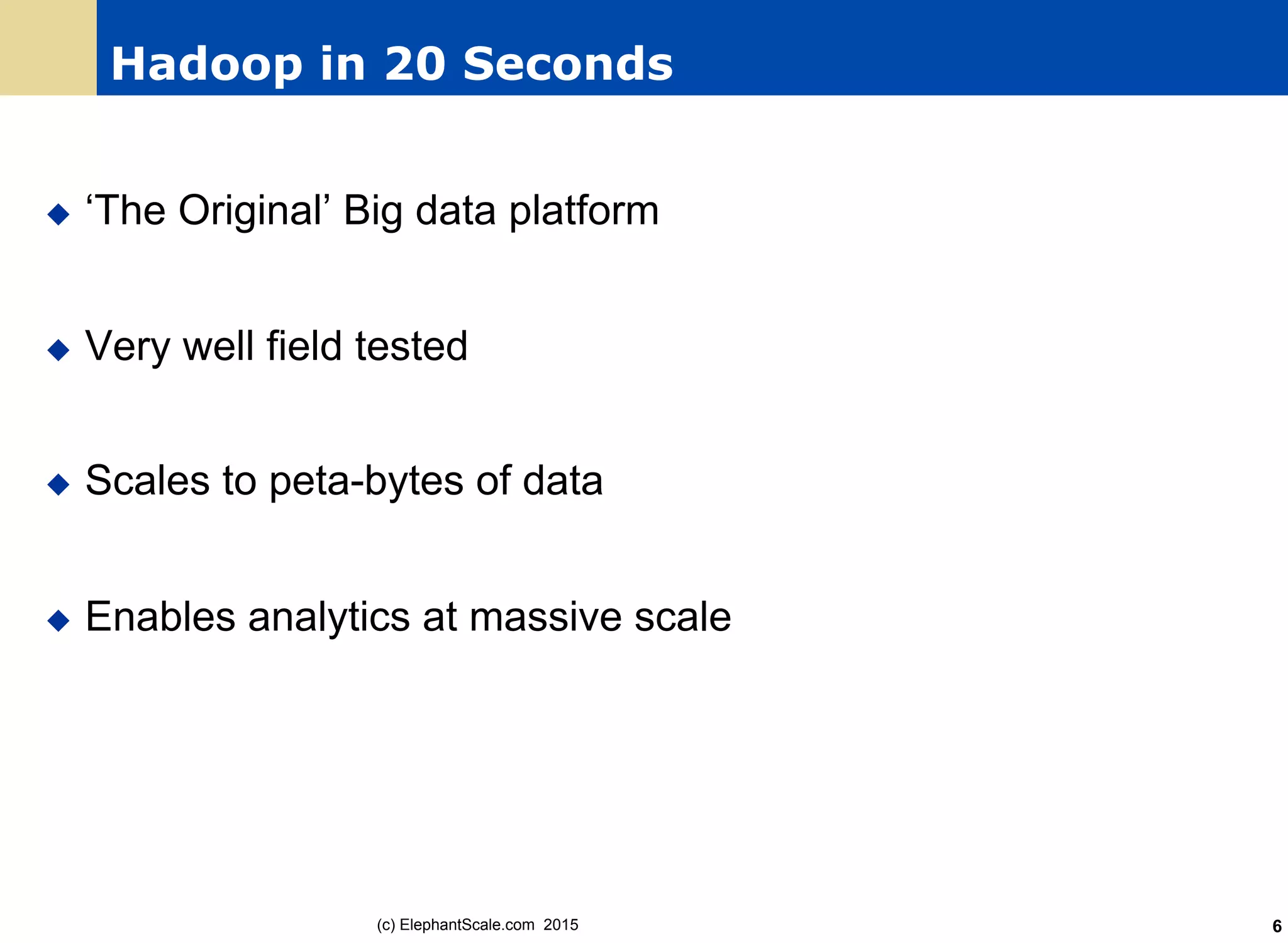 Hadoop in 20 Seconds

◆ ‘The Original’ Big data platform

◆ Very well field tested

◆ Scales to peta-bytes of data

◆ Enables analytics at massive scale

(c) ElephantScale.com 2015

6